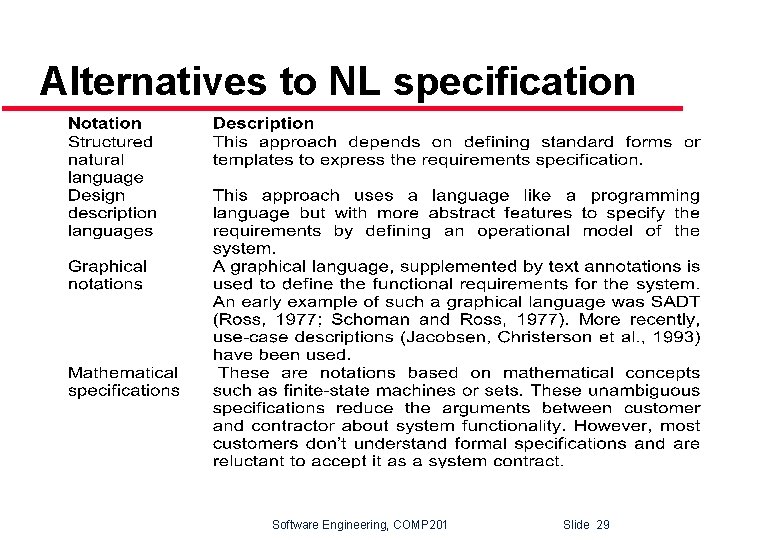 Alternatives to NL specification

| Notation | Description |
|---|---|
| Structured natural language | This approach depends on defining standard forms or templates to express the requirements specification. |
| Design description languages | This approach uses a language like a programming language but with more abstract features to specify the requirements by defining an operational model of the system. |
| Graphical notations | A graphical language, supplemented by text annotations is used to define the functional requirements for the system. An early example of such a graphical language was SADT (Ross, 1977; Schoman and Ross, 1977). More recently, use-case descriptions (Jacobsen, Christerson et al., 1993) have been used. |
| Mathematical specifications | These are notations based on mathematical concepts such as finite-state machines or sets. These unambiguous specifications reduce the arguments between customer and contractor about system functionality. However, most customers don't understand formal specifications and are reluctant to accept it as a system contract. |

Software Engineering, COMP201 Slide 29